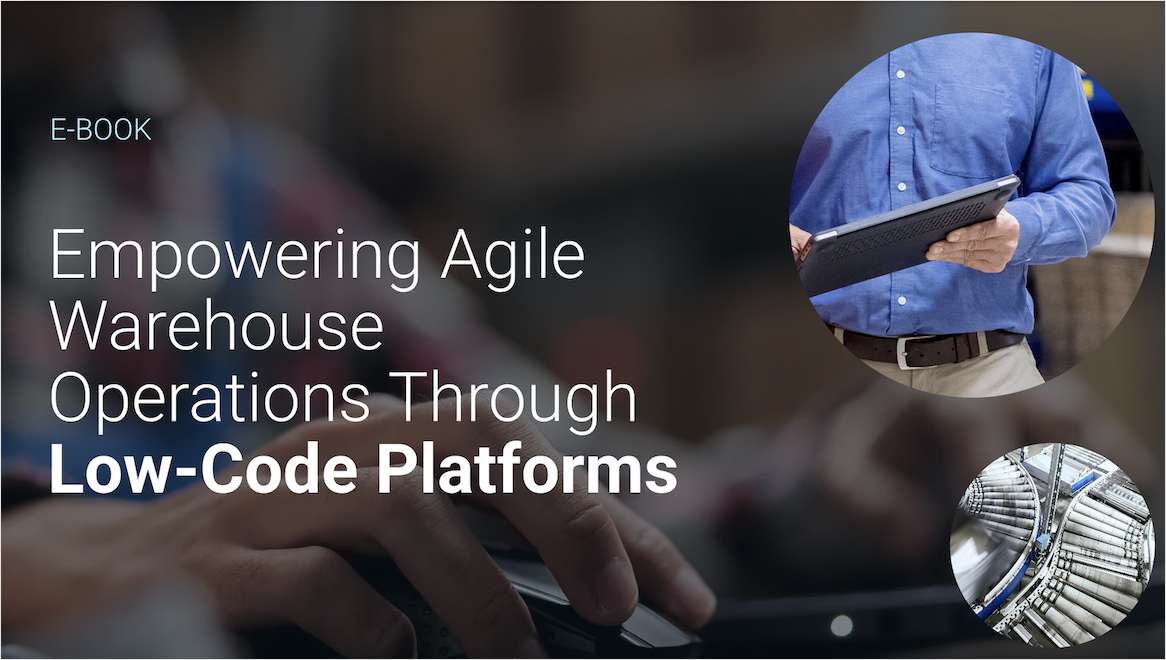 E-BOOK

Empowering Agile Warehouse Operations Through **Low-Code Platforms**